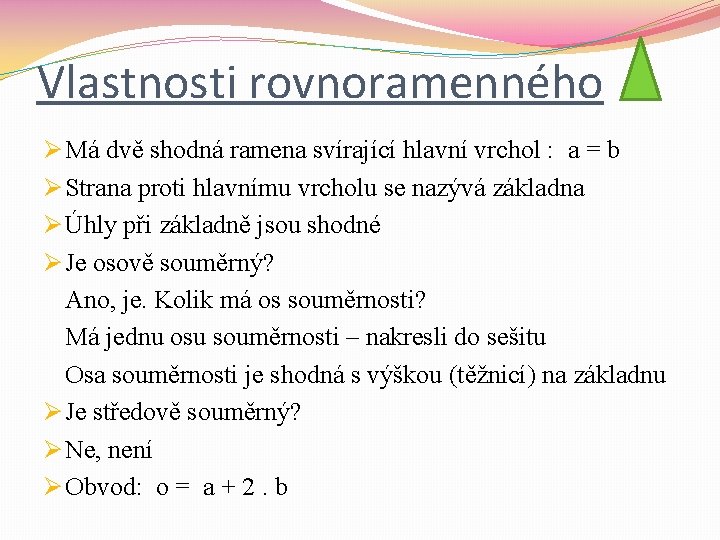 Vlastnosti rovnoramenného

➢ Má dvě shodná ramena svírající hlavní vrchol : $a = b$

➢ Strana proti hlavnímu vrcholu se nazývá základna

➢ Úhly při základně jsou shodné

➢ Je osově souměrný?

Ano, je. Kolik má os souměrnosti?

Má jednu osu souměrnosti – nakresli do sešitu

Osa souměrnosti je shodná s výškou (těžnicí) na základnu

➢ Je středově souměrný?

➢ Ne, není

➢ Obvod: $o = a + 2 . b$